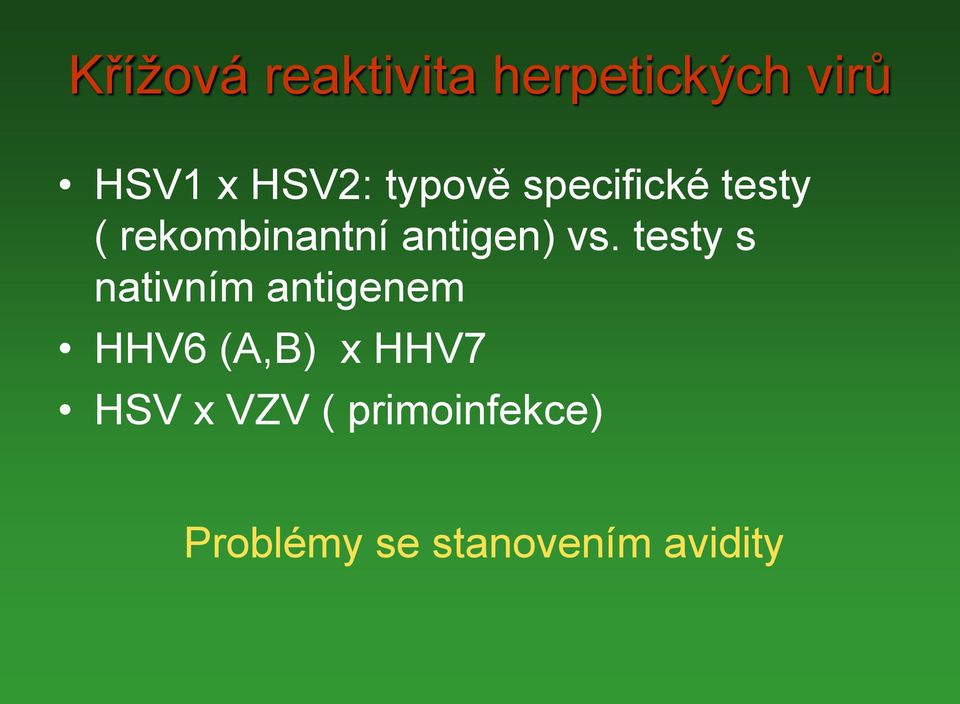 Křížová reaktivita herpetických virů

• HSV1 x HSV2: typově specifické testy ( rekombinantní antigen) vs. testy s nativním antigenem
• HHV6 (A,B) x HHV7
• HSV x VZV ( primoinfekce)

Problémy se stanovením avidity